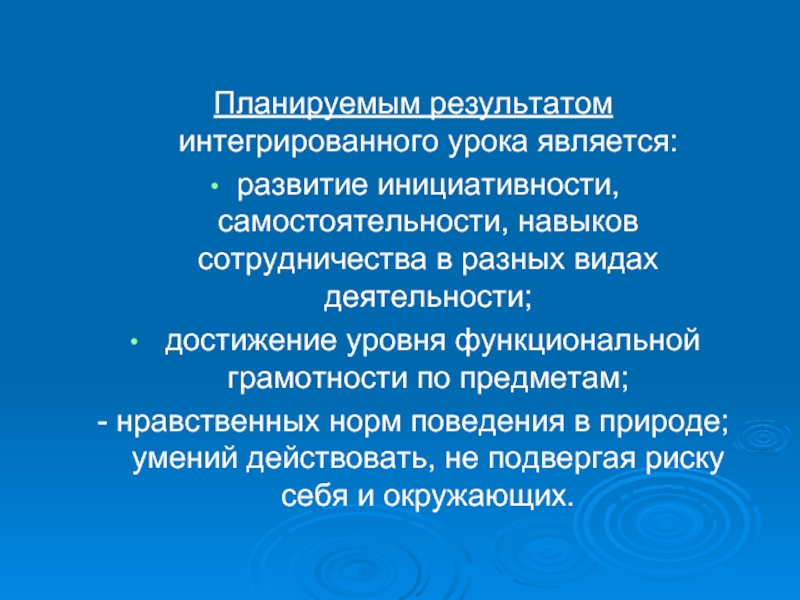 Планируемым результатом интегрированного урока является:

• развитие инициативности, самостоятельности, навыков сотрудничества в разных видах деятельности;

• достижение уровня функциональной грамотности по предметам;

- нравственных норм поведения в природе; умений действовать, не подвергая риску себя и окружающих.